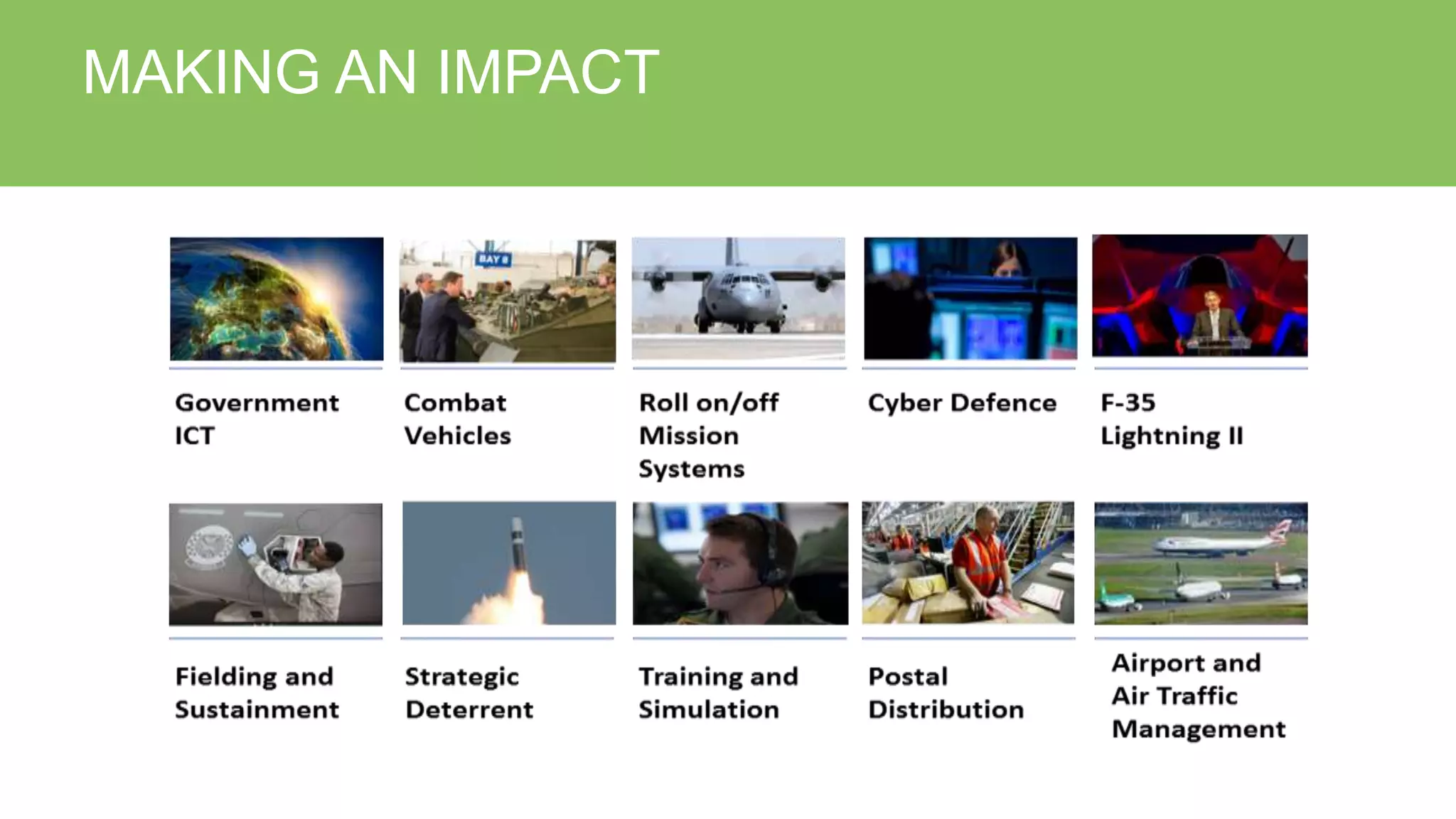 MAKING AN IMPACT

BAY 8

Government ICT

Combat Vehicles

Roll on/off Mission Systems

Cyber Defence

F-35 Lightning II

Fielding and Sustainment

Strategic Deterrent

Training and Simulation

Postal Distribution

Airport and Air Traffic Management